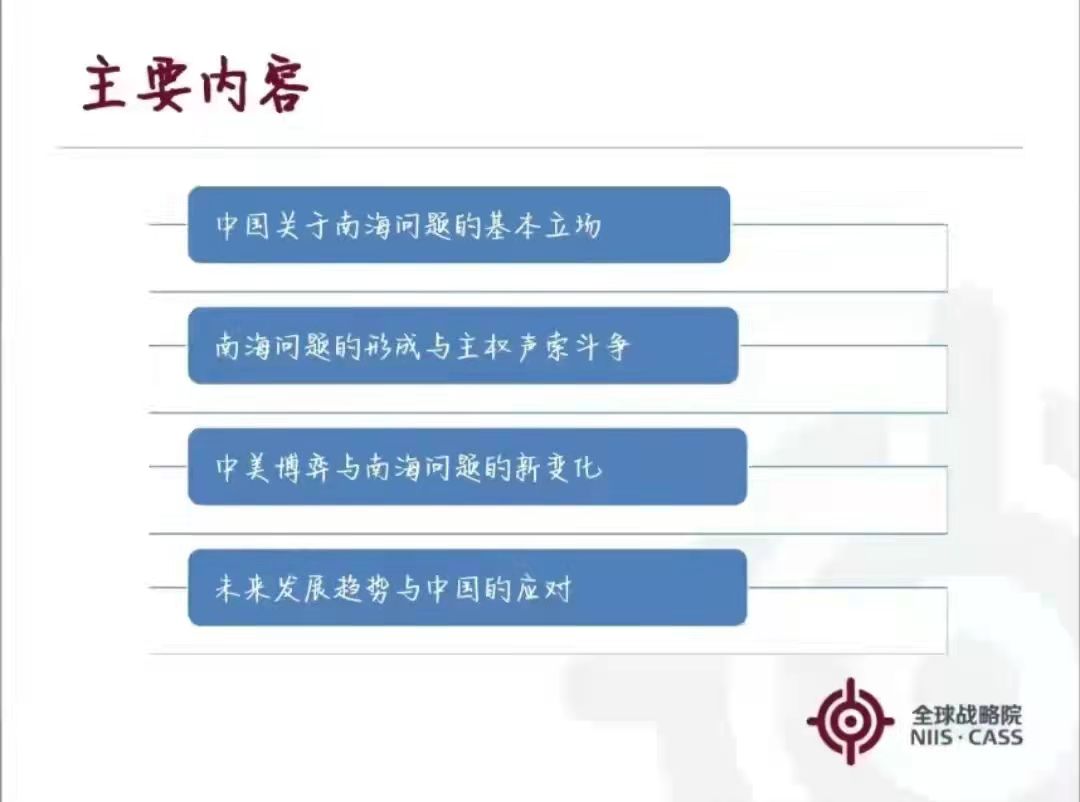 主要内容

中国关于南海问题的基本立场

南海问题的形成与主权声索斗争

中美博弈与南海问题的新变化

未来发展趋势与中国的应对

全球战略院
NIIS · CASS